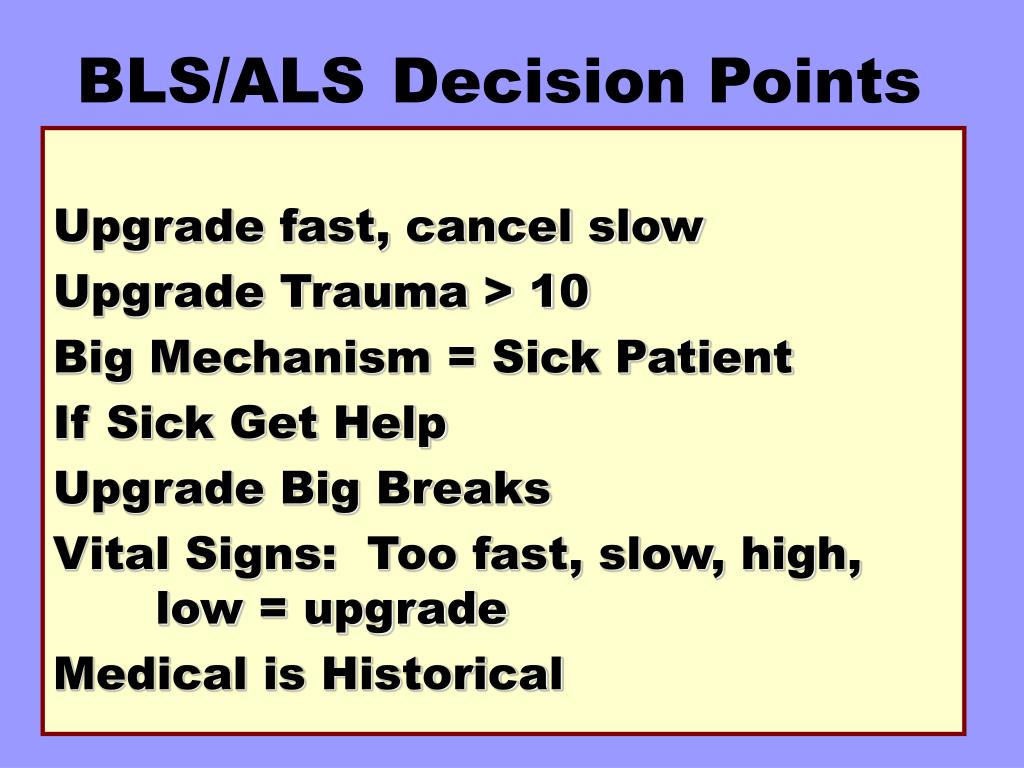 BLS/ALS Decision Points

Upgrade fast, cancel slow

Upgrade Trauma > 10

Big Mechanism = Sick Patient

If Sick Get Help

Upgrade Big Breaks

Vital Signs: Too fast, slow, high, low = upgrade

Medical is Historical